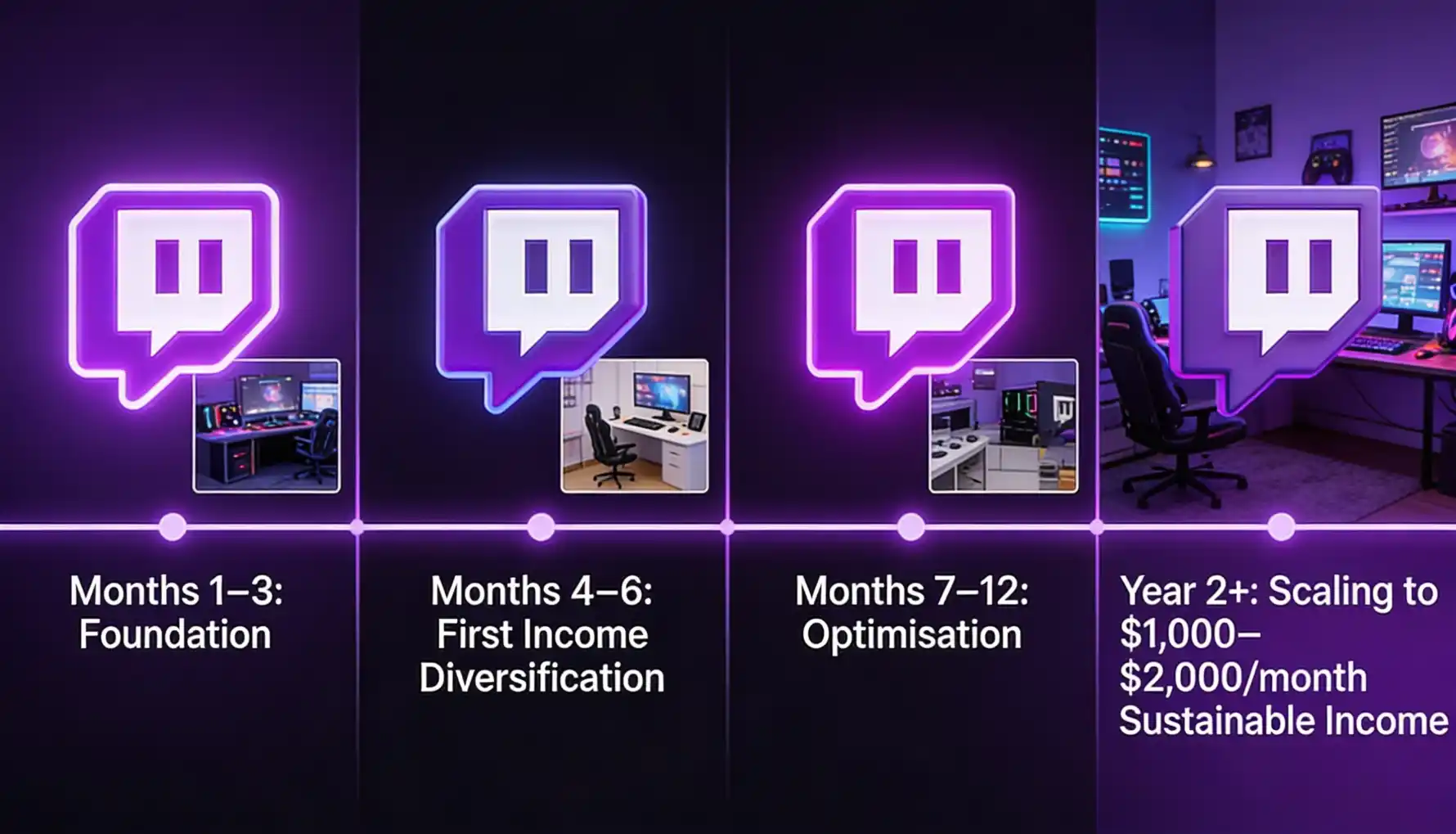 Months 1–3: Foundation

Months 4–6: First Income Diversification

Months 7–12: Optimisation

Year 2+: Scaling to \$1,000–\$2,000/month Sustainable Income